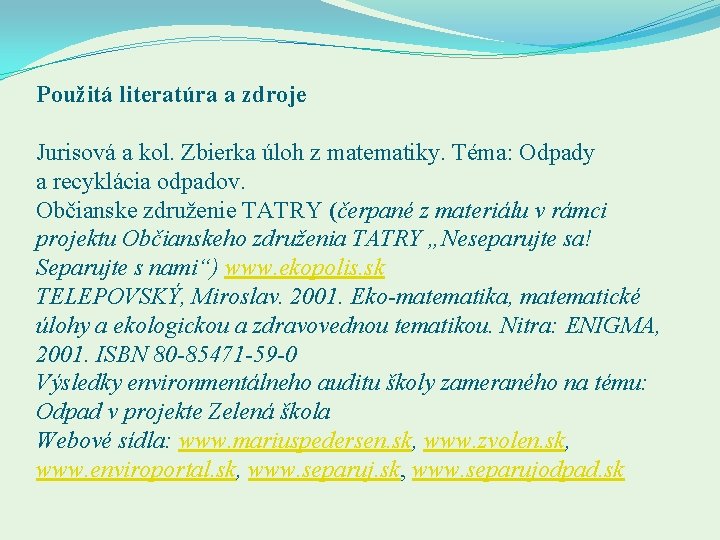 Použitá literatúra a zdroje

Jurisová a kol. Zbierka úloh z matematiky. Téma: Odpady a recyklácia odpadov.
Občianske združenie TATRY (čerpané z materiálu v rámci projektu Občianskeho združenia TATRY „Neseparujte sa! Separujte s nami“) www.ekopolis.sk
TELEPOVSKÝ, Miroslav. 2001. Eko-matematika, matematické úlohy a ekologickou a zdravovednou tematikou. Nitra: ENIGMA, 2001. ISBN 80-85471-59-0
Výsledky environmentálneho auditu školy zameraného na tému: Odpad v projekte Zelená škola
Webové sídla: www.mariuspedersen.sk, www.zvolen.sk, www.enviroportal.sk, www.separuj.sk, www.separujodpad.sk